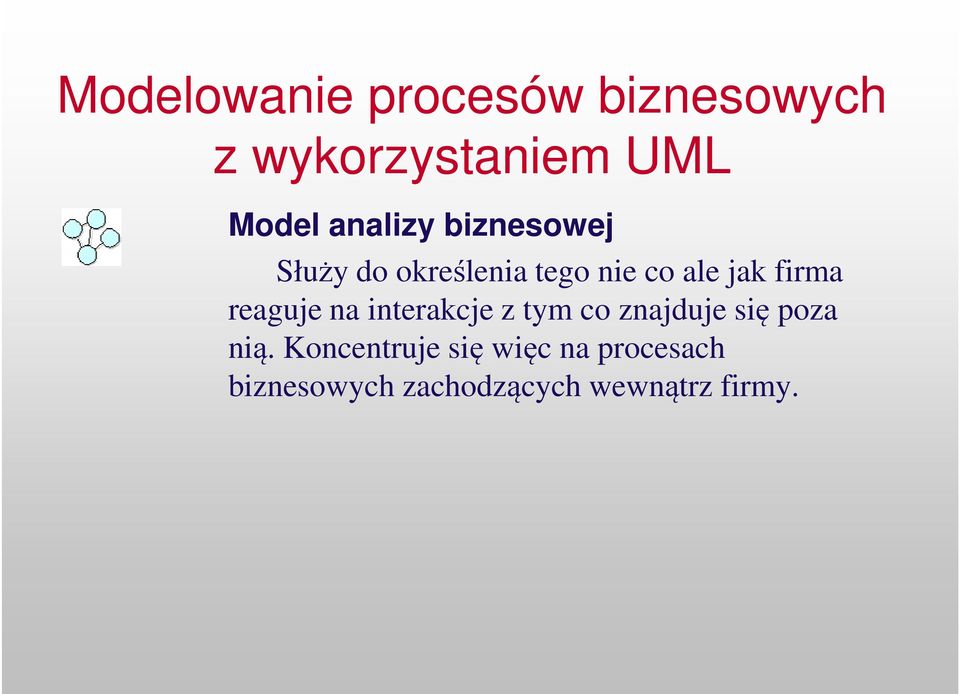 Modelowanie procesów biznesowych z wykorzystaniem UML

Model analizy biznesowej

Służy do określenia tego nie co ale jak firma reaguje na interakcje z tym co znajduje się poza nią. Koncentruje się więc na procesach biznesowych zachodzących wewnątrz firmy.